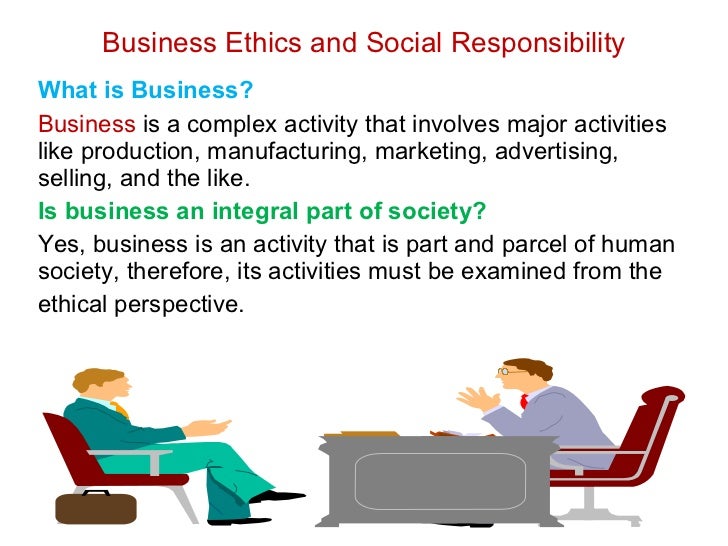 Business Ethics and Social Responsibility

What is Business?

Business is a complex activity that involves major activities like production, manufacturing, marketing, advertising, selling, and the like.

Is business an integral part of society?

Yes, business is an activity that is part and parcel of human society, therefore, its activities must be examined from the ethical perspective.